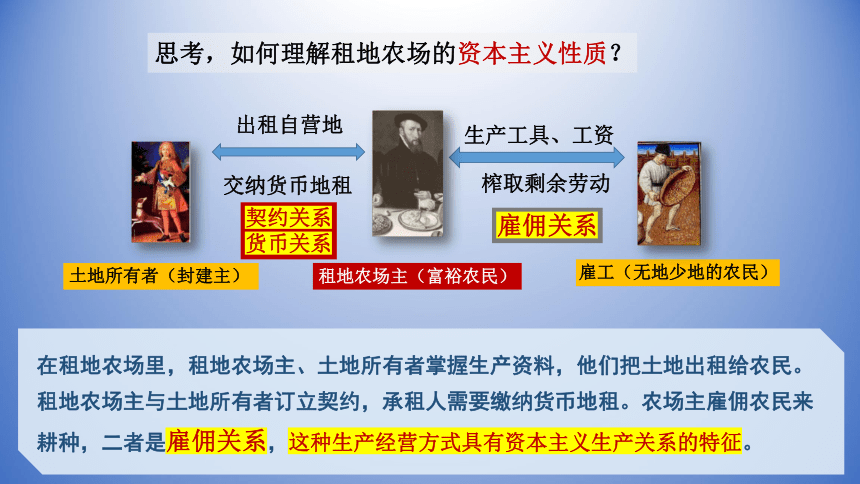 思考，如何理解租地农场的资本主义性质？

出租自营地

交纳货币地租

契约关系
货币关系

生产工具、工资

榨取剩余劳动

雇佣关系

土地所有者（封建主）

租地农场主（富裕农民）

雇工（无地少地的农民）

在租地农场里，租地农场主、土地所有者掌握生产资料，他们把土地出租给农民。租地农场主与土地所有者订立契约，承租人需要缴纳货币地租。农场主雇佣农民来耕种，二者是雇佣关系，这种生产经营方式具有资本主义生产关系的特征。